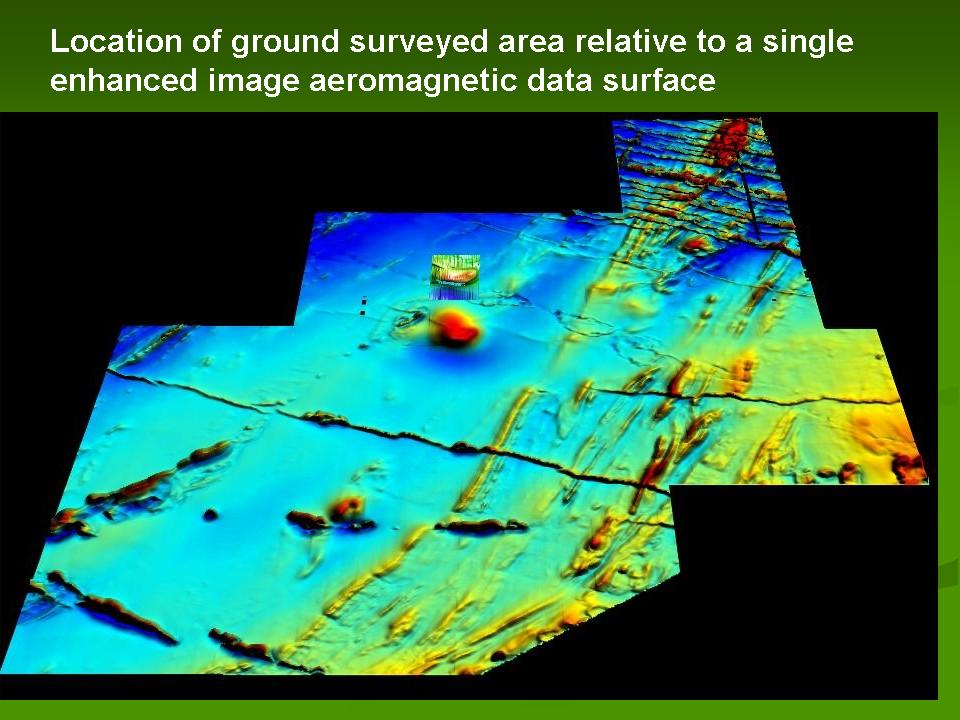 Location of ground surveyed area relative to a single enhanced image aeromagnetic data surface